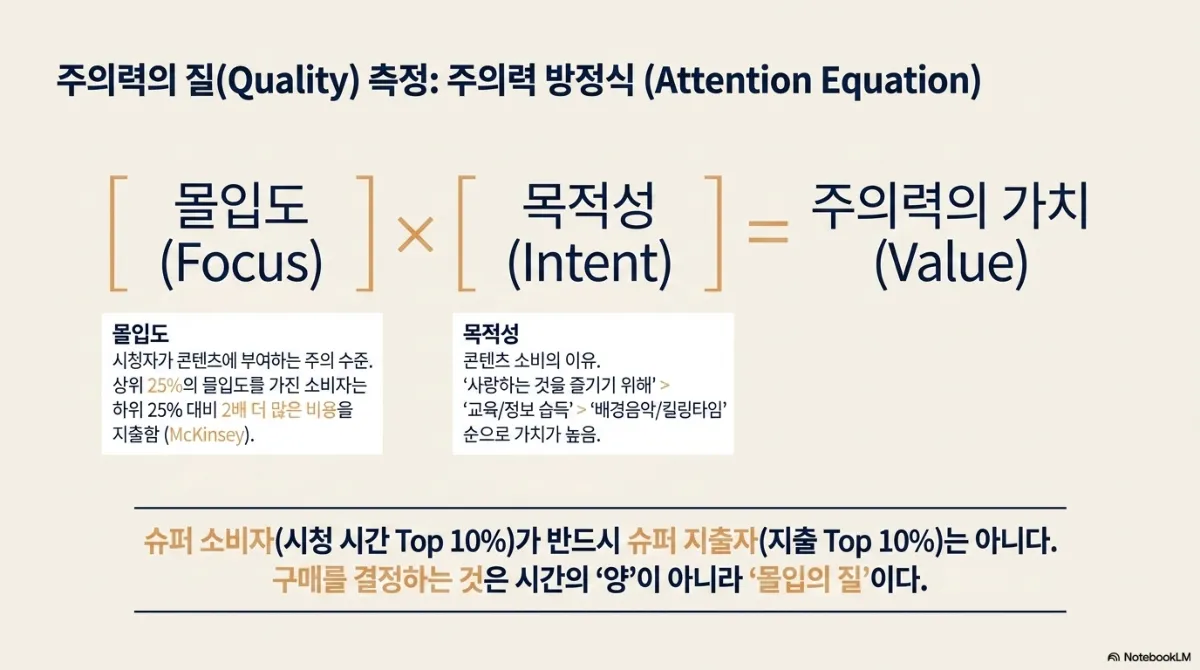 주의력의 질(Quality) 측정: 주의력 방정식 (Attention Equation)

[ 몰입도 (Focus) ] × [ 목적성 (Intent) ] = 주의력의 가치 (Value)

몰입도
시청자가 콘텐츠에 부여하는 주의 수준. 상위 25%의 몰입도를 가진 소비자는 하위 25% 대비 2배 더 많은 비용을 지출함 (McKinsey).

목적성
콘텐츠 소비의 이유.
'사랑하는 것을 즐기기 위해' > '교육/정보 습득' > '배경음악/킬링타임' 순으로 가치가 높음.

슈퍼 소비자(시청 시간 Top 10%)가 반드시 슈퍼 지출자(지출 Top 10%)는 아니다.
구매를 결정하는 것은 시간의 '양'이 아니라 '몰입의 질'이다.

NotebookLM